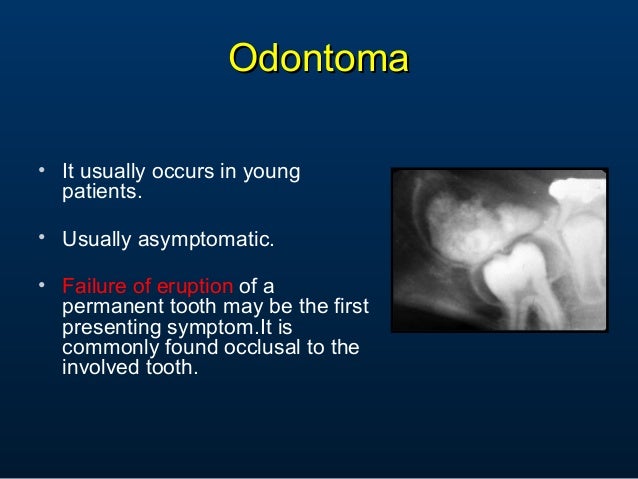 Odontoma

• It usually occurs in young patients.

• Usually asymptomatic.

• Failure of eruption of a permanent tooth may be the first presenting symptom.It is commonly found occlusal to the involved tooth.